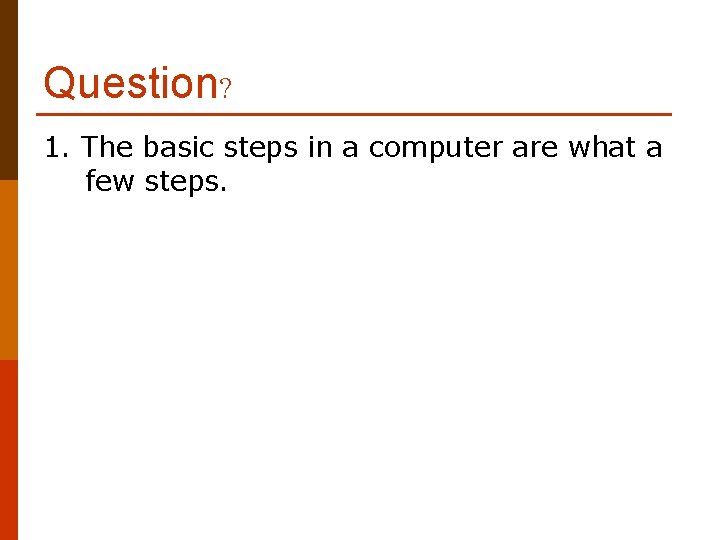 Question?

1. The basic steps in a computer are what a few steps.